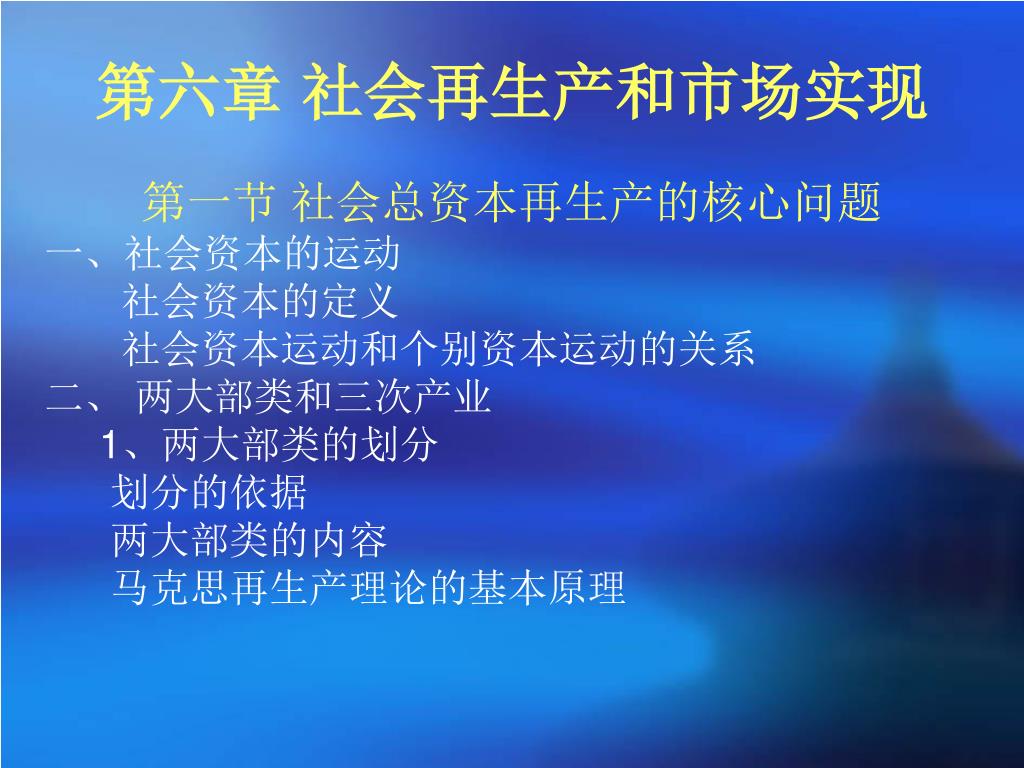 第六章 社会再生产和市场实现

第一节 社会总资本再生产的核心问题

一、社会资本的运动

社会资本的定义

社会资本运动和个别资本运动的关系

二、 两大部类和三次产业

1、两大部类的划分

划分的依据

两大部类的内容

马克思再生产理论的基本原理